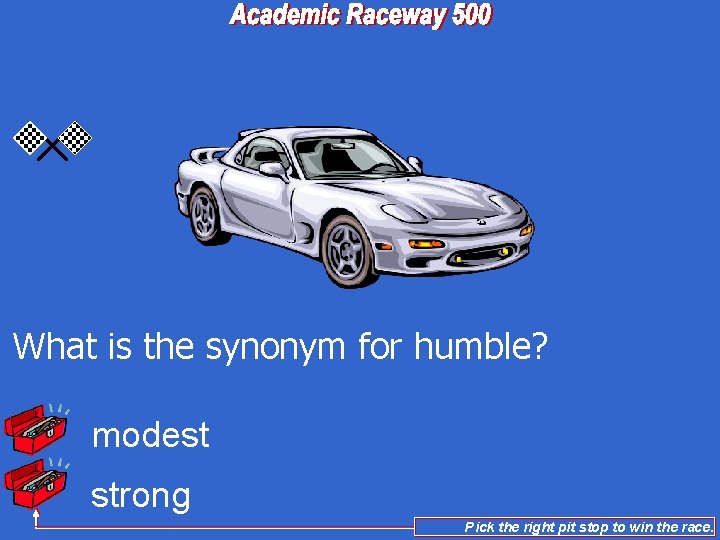 Academic Raceway 500

What is the synonym for humble?

modest

strong

Pick the right pit stop to win the race.